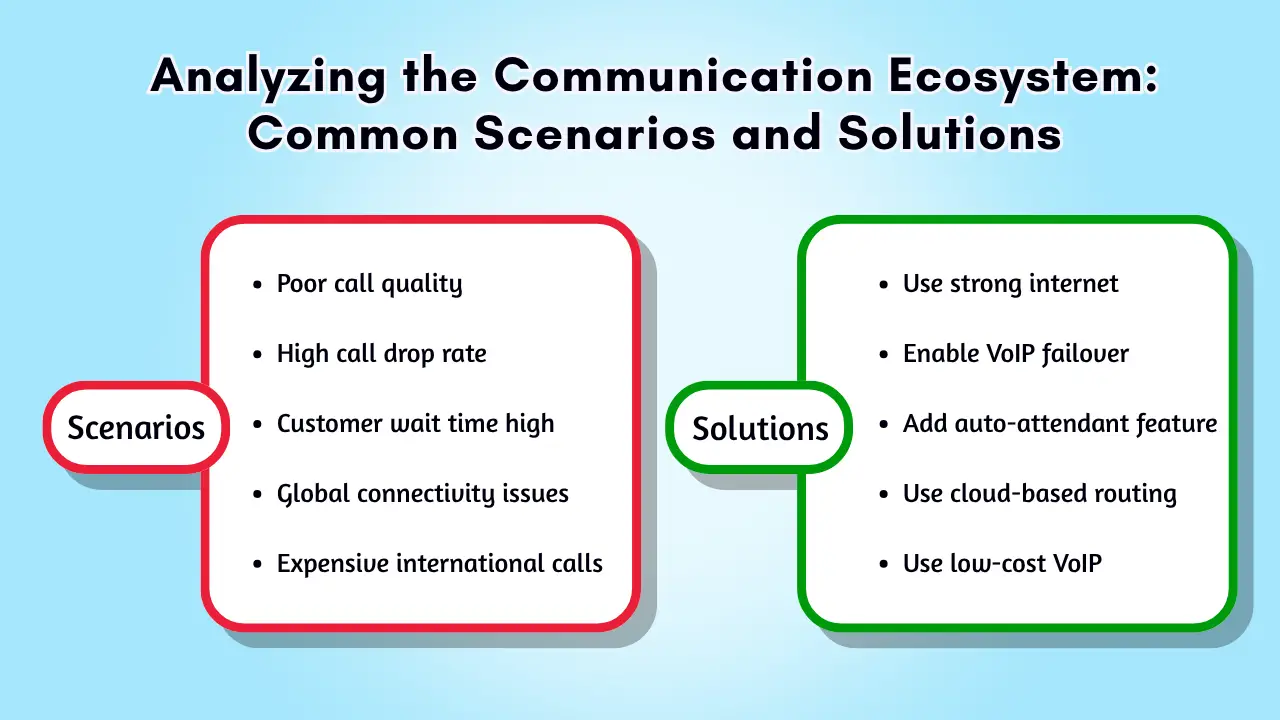 Analyzing the Communication Ecosystem: Common Scenarios and Solutions

Scenarios

- Poor call quality
- High call drop rate
- Customer wait time high
- Global connectivity issues
- Expensive international calls

Solutions

- Use strong internet
- Enable VoIP failover
- Add auto-attendant feature
- Use cloud-based routing
- Use low-cost VoIP